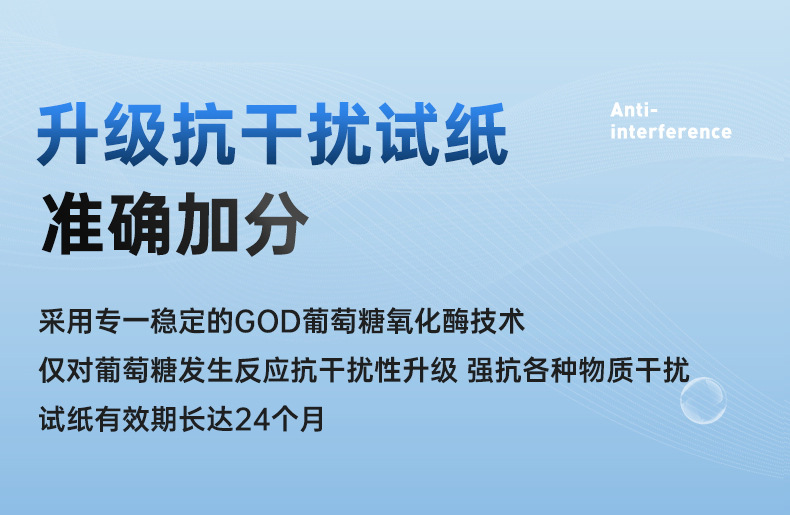 升级抗干扰试纸

Anti-interference

准确加分

采用专一稳定的GOD葡萄糖氧化酶技术

仅对葡萄糖发生反应抗干扰性升级 强抗各种物质干扰

试纸有效期长达24个月